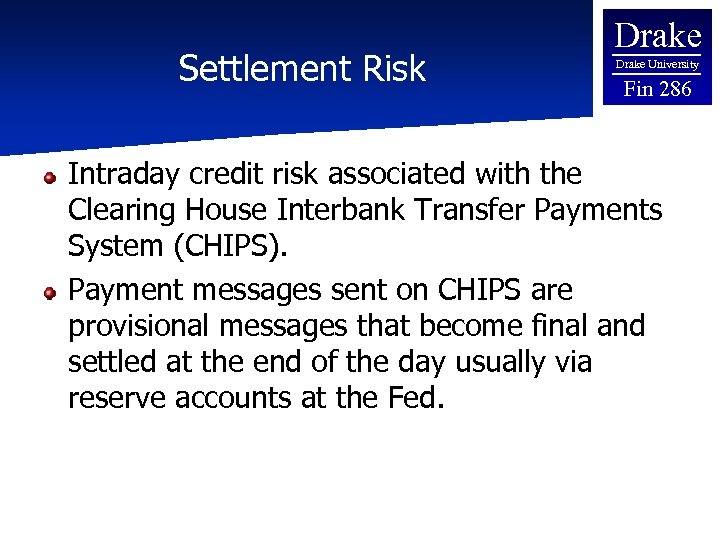 Settlement Risk

Drake
Drake University
Fin 286

Intraday credit risk associated with the Clearing House Interbank Transfer Payments System (CHIPS).

Payment messages sent on CHIPS are provisional messages that become final and settled at the end of the day usually via reserve accounts at the Fed.